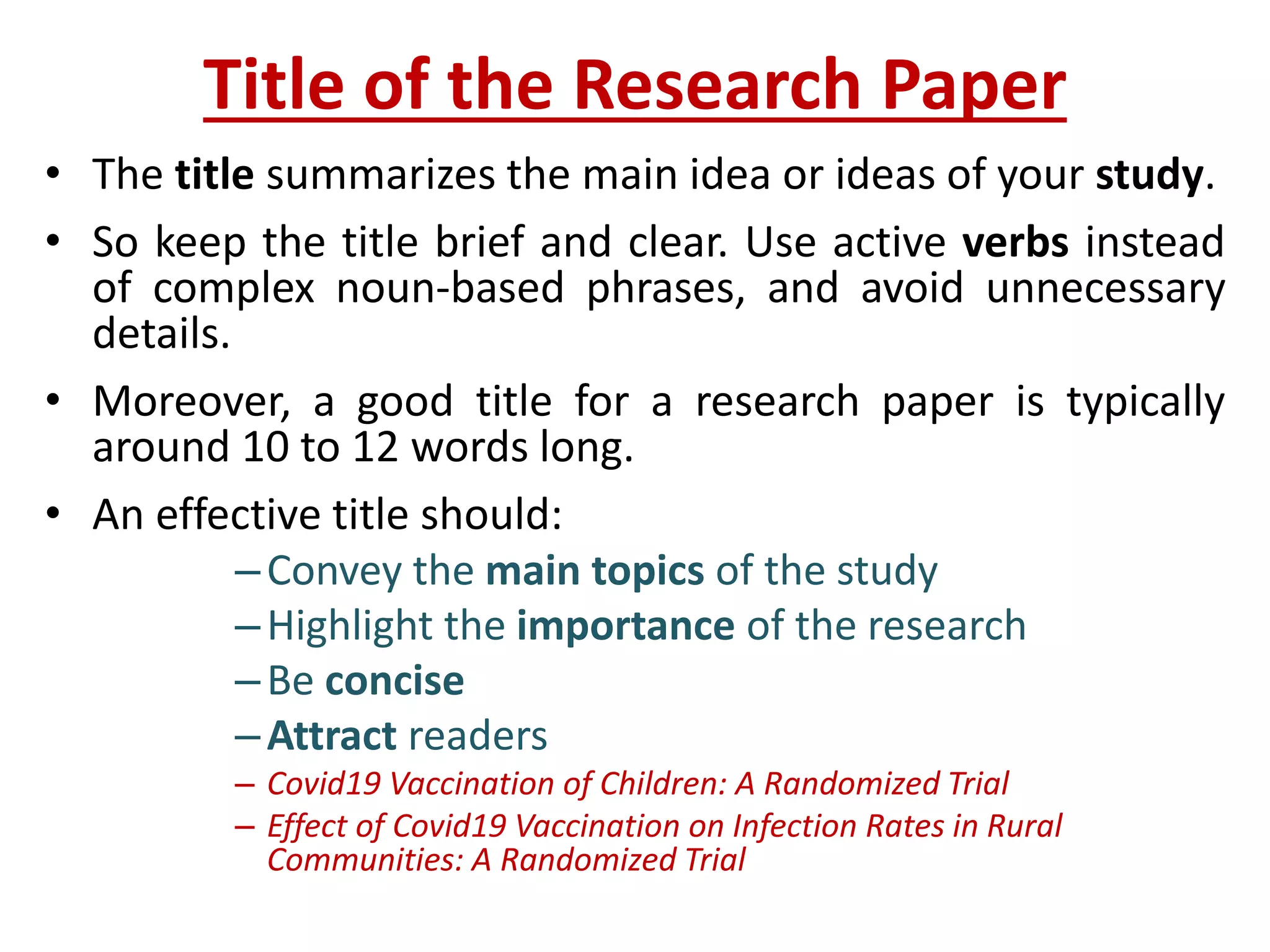 Title of the Research Paper

• The title summarizes the main idea or ideas of your study.

• So keep the title brief and clear. Use active verbs instead of complex noun-based phrases, and avoid unnecessary details.

• Moreover, a good title for a research paper is typically around 10 to 12 words long.

• An effective title should:
– Convey the main topics of the study
– Highlight the importance of the research
– Be concise
– Attract readers
– Covid19 Vaccination of Children: A Randomized Trial
– Effect of Covid19 Vaccination on Infection Rates in Rural Communities: A Randomized Trial